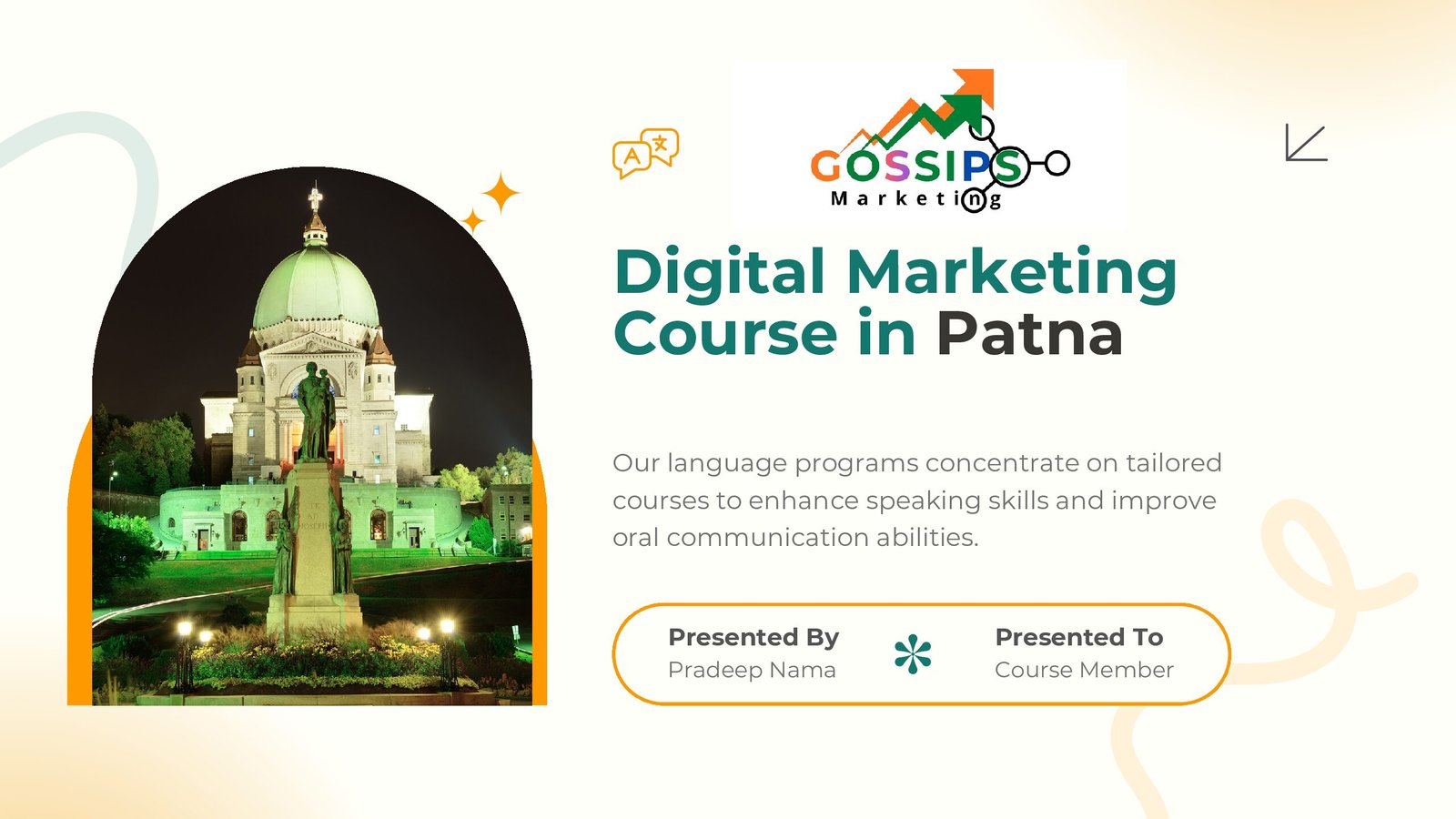 GOSSIPS
Marketing

Digital Marketing Course in Patna

Our language programs concentrate on tailored courses to enhance speaking skills and improve oral communication abilities.

Presented By
Pradeep Nama

Presented To
Course Member